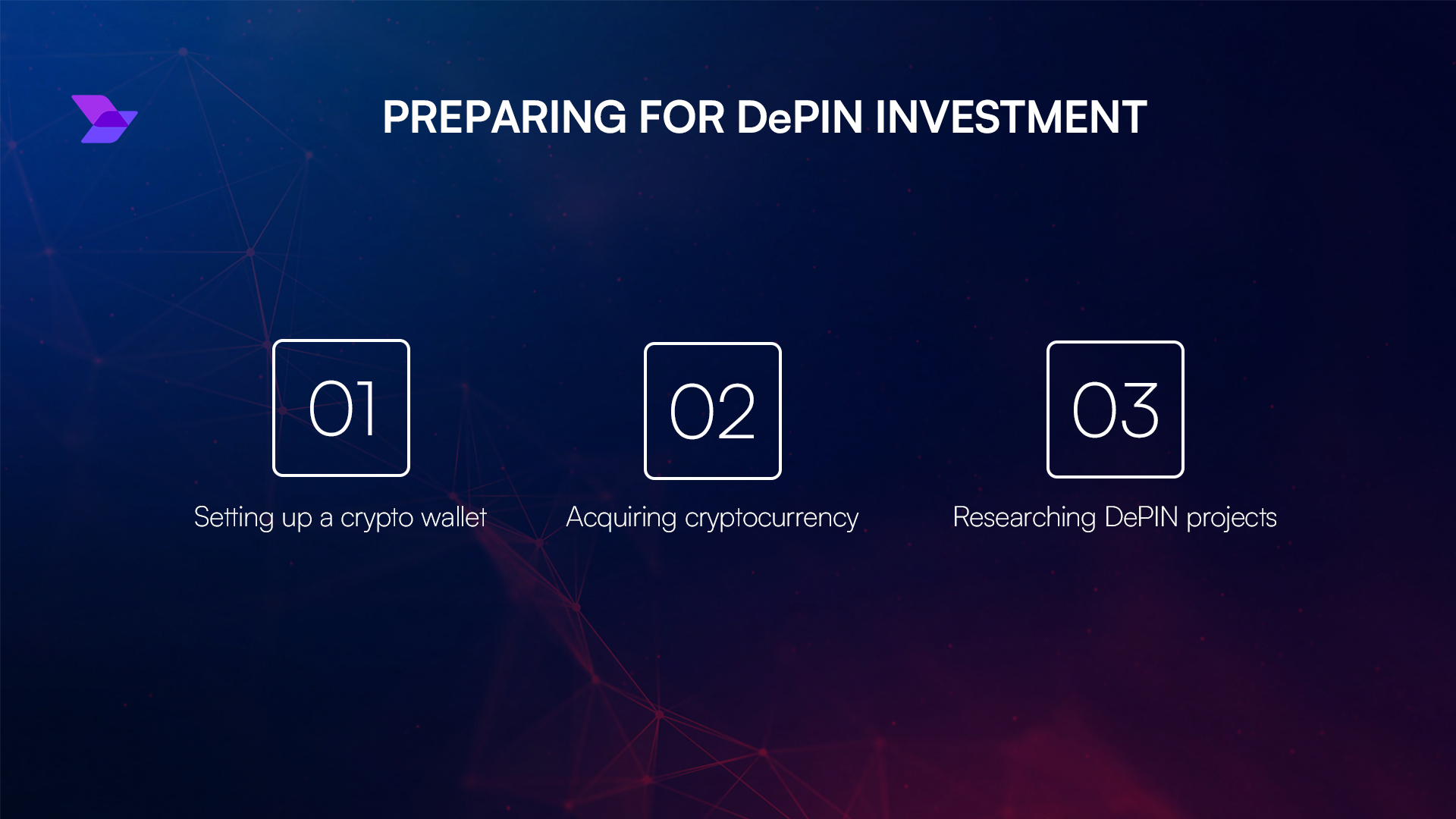 PREPARING FOR DePIN INVESTMENT

01

Setting up a crypto wallet

02

Acquiring cryptocurrency

03

Researching DePIN projects